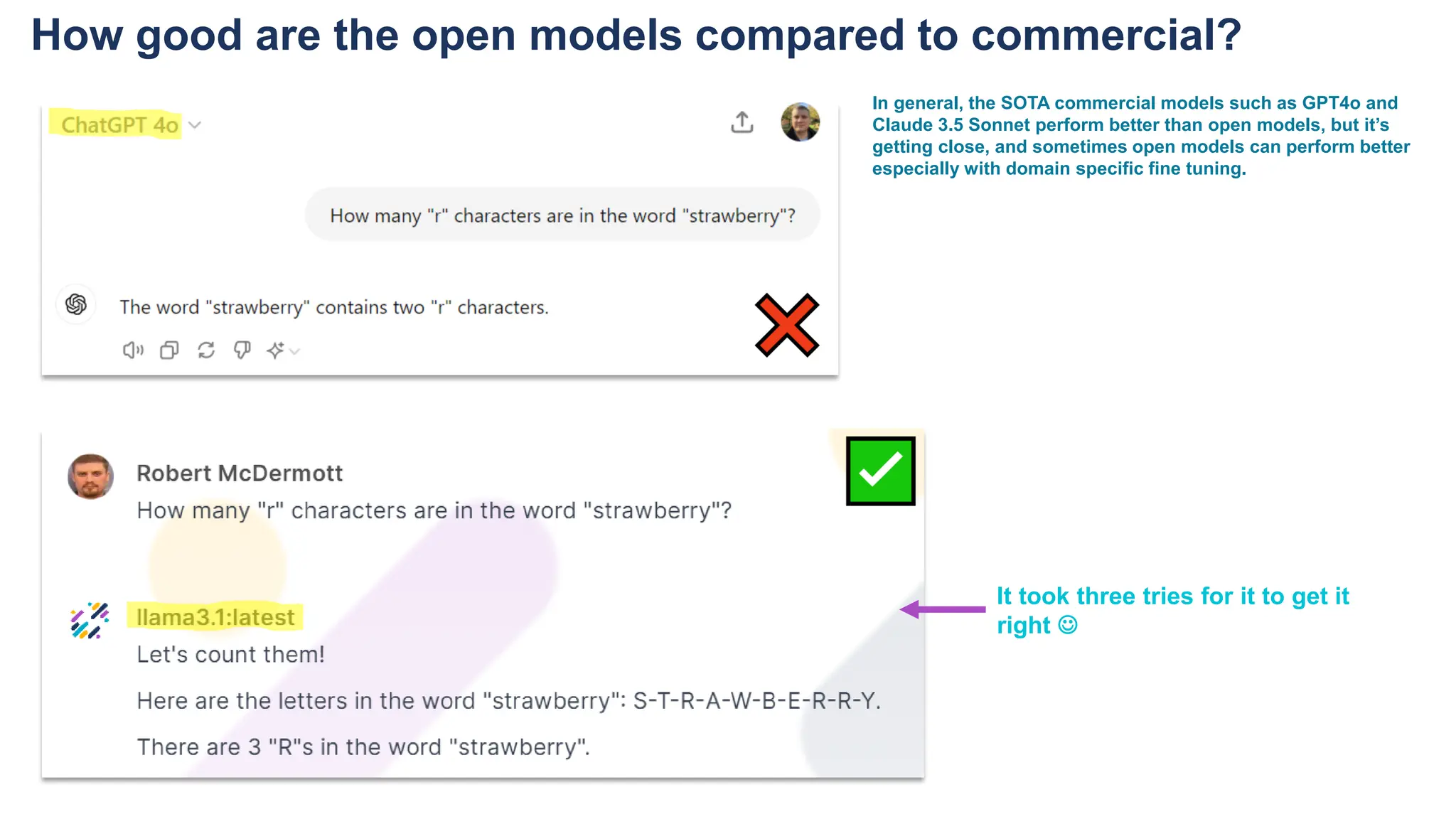 How good are the open models compared to commercial?

ChatGPT 4o

How many "r" characters are in the word "strawberry"?

The word "strawberry" contains two "r" characters.

In general, the SOTA commercial models such as GPT4o and Claude 3.5 Sonnet perform better than open models, but it's getting close, and sometimes open models can perform better especially with domain specific fine tuning.

Robert McDermott

How many "r" characters are in the word "strawberry"?

llama3.1:latest

Let's count them!

Here are the letters in the word "strawberry": S-T-R-A-W-B-E-R-R-Y.

There are 3 "R"s in the word "strawberry".

It took three tries for it to get it right ☺